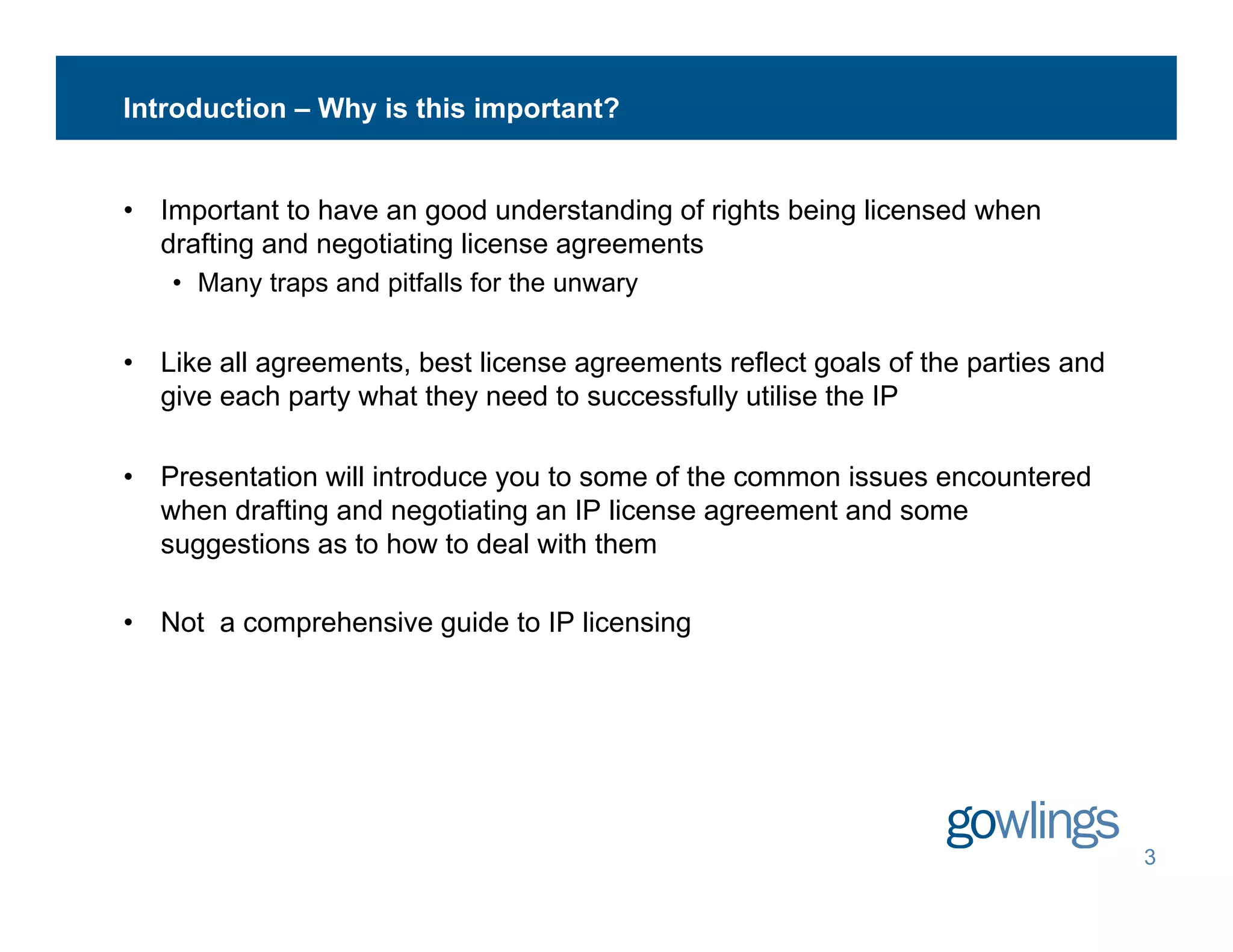 Introduction – Why is this important?

• Important to have an good understanding of rights being licensed when drafting and negotiating license agreements

• Many traps and pitfalls for the unwary

• Like all agreements, best license agreements reflect goals of the parties and give each party what they need to successfully utilise the IP

• Presentation will introduce you to some of the common issues encountered when drafting and negotiating an IP license agreement and some suggestions as to how to deal with them

• Not  a comprehensive guide to IP licensing

gowlings

3